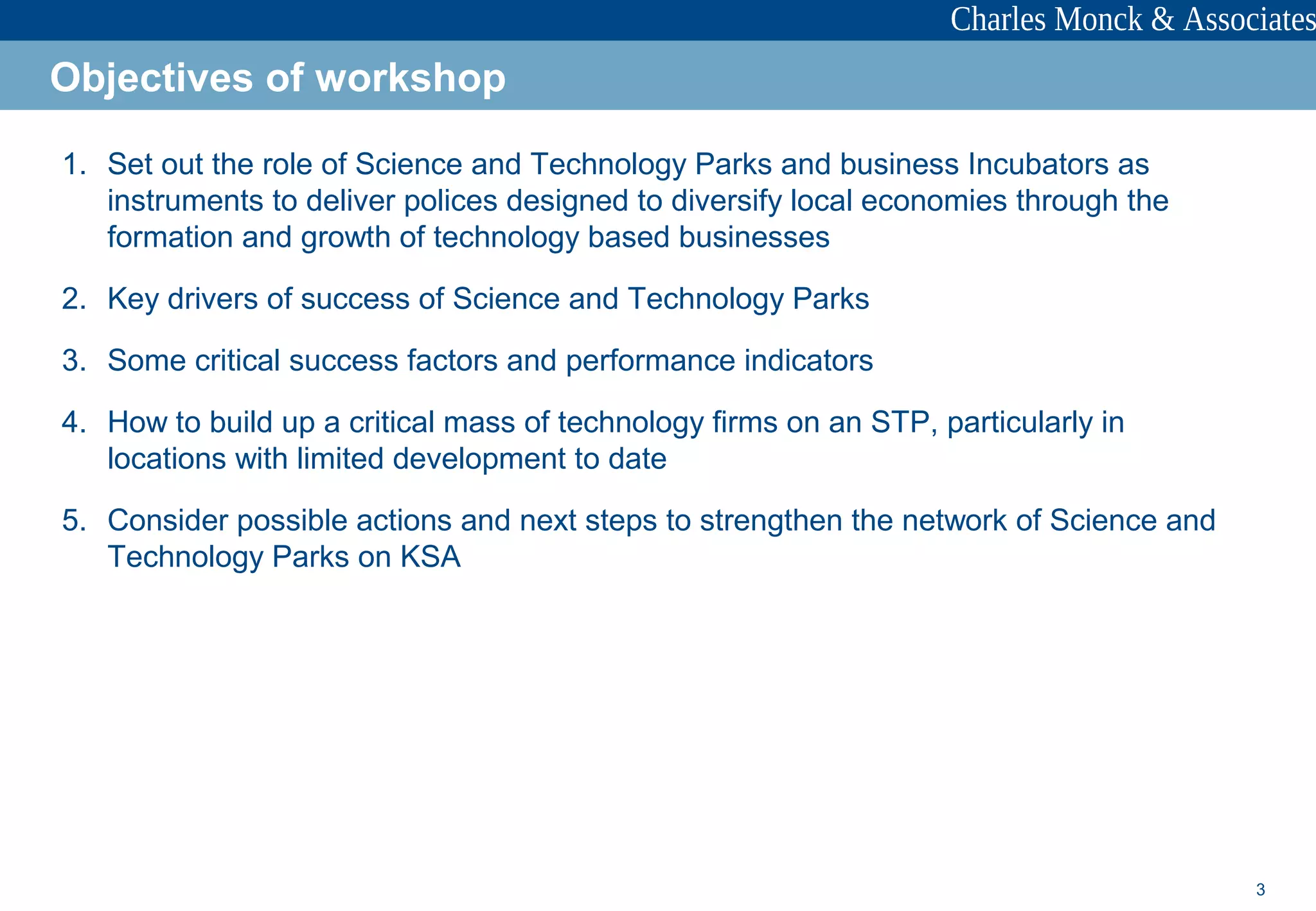 Charles Monck & Associates

Objectives of workshop

1. Set out the role of Science and Technology Parks and business Incubators as instruments to deliver polices designed to diversify local economies through the formation and growth of technology based businesses

2. Key drivers of success of Science and Technology Parks

3. Some critical success factors and performance indicators

4. How to build up a critical mass of technology firms on an STP, particularly in locations with limited development to date

5. Consider possible actions and next steps to strengthen the network of Science and Technology Parks on KSA

3